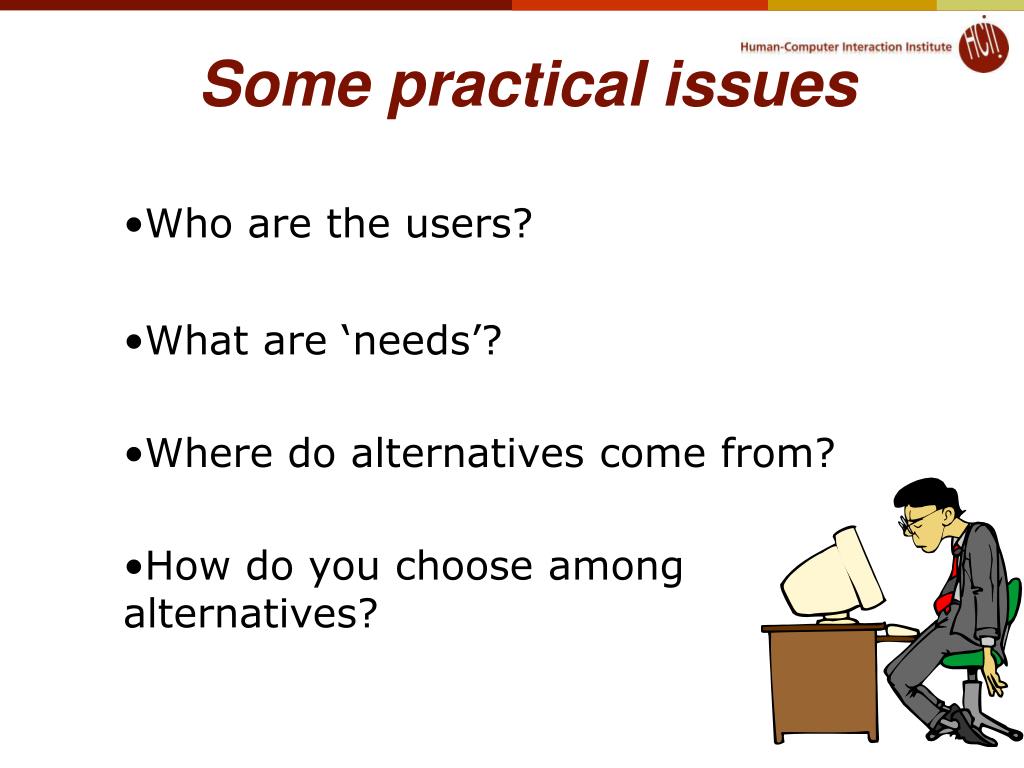 Human-Computer Interaction Institute

HCI!

Some practical issues

•Who are the users?

•What are ‘needs’?

•Where do alternatives come from?

•How do you choose among alternatives?